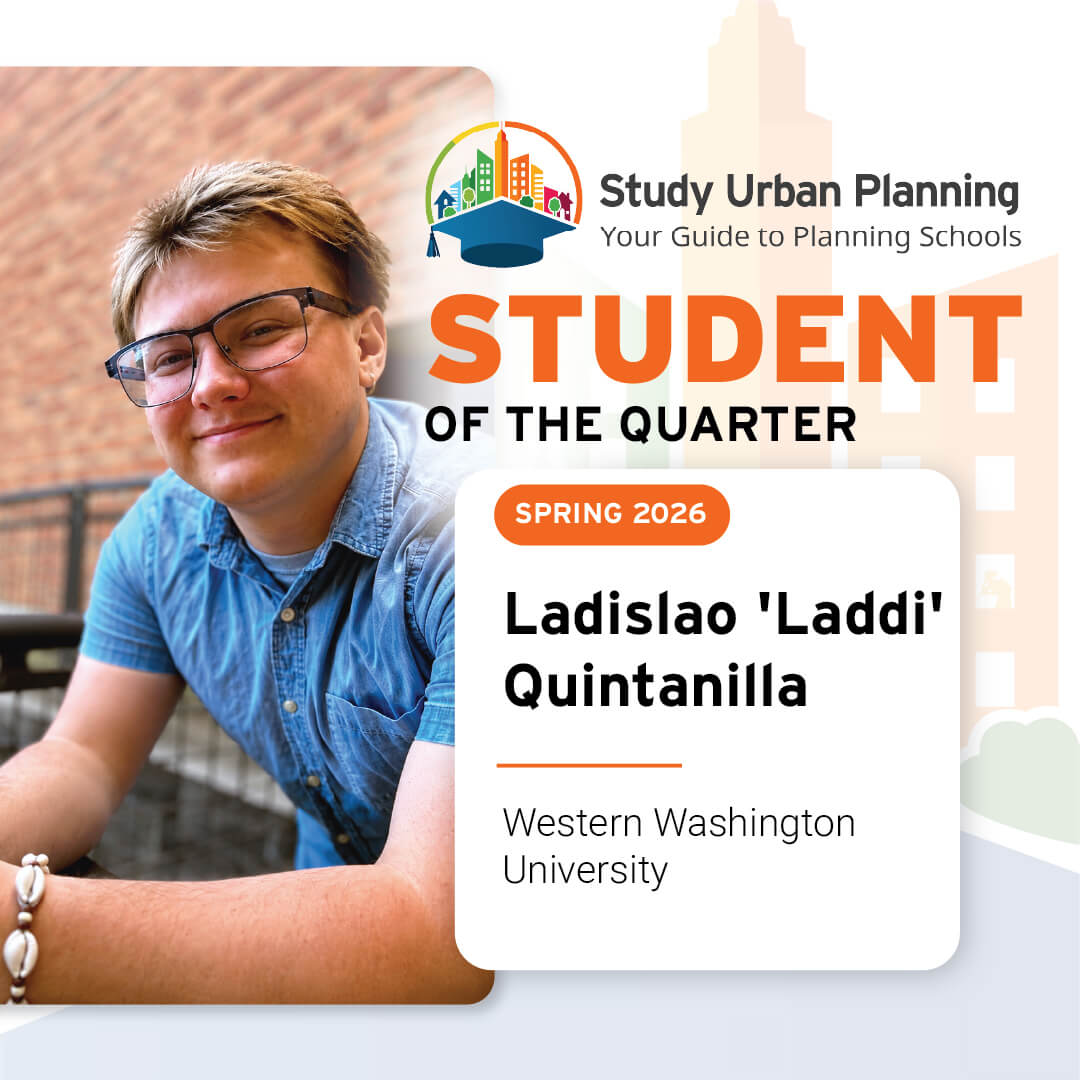 Study Urban Planning
Your Guide to Planning Schools

STUDENT
OF THE QUARTER

SPRING 2026

Ladislao 'Laddi' Quintanilla

Western Washington University